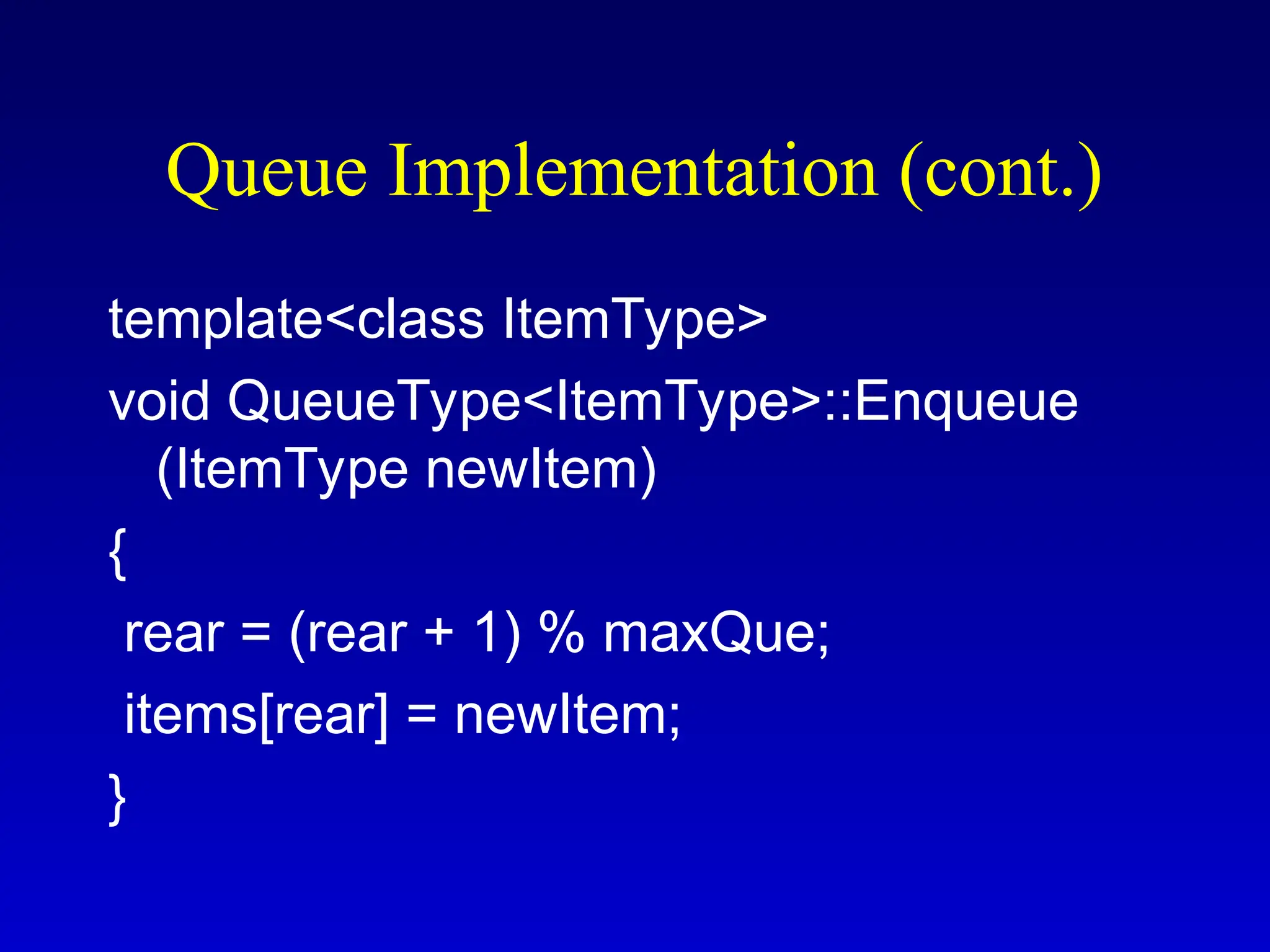 Queue Implementation (cont.)

template<class ItemType>

void QueueType<ItemType>::Enqueue (ItemType newItem)

{

rear = (rear + 1) % maxQue;

items[rear] = newItem;

}